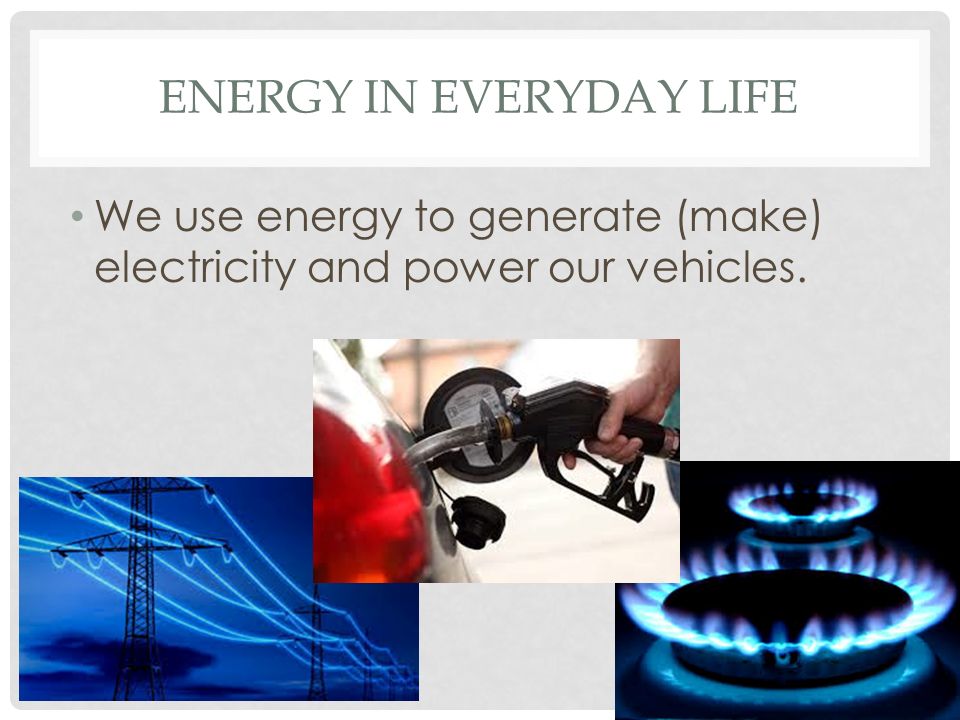 ENERGY IN EVERYDAY LIFE

• We use energy to generate (make) electricity and power our vehicles.